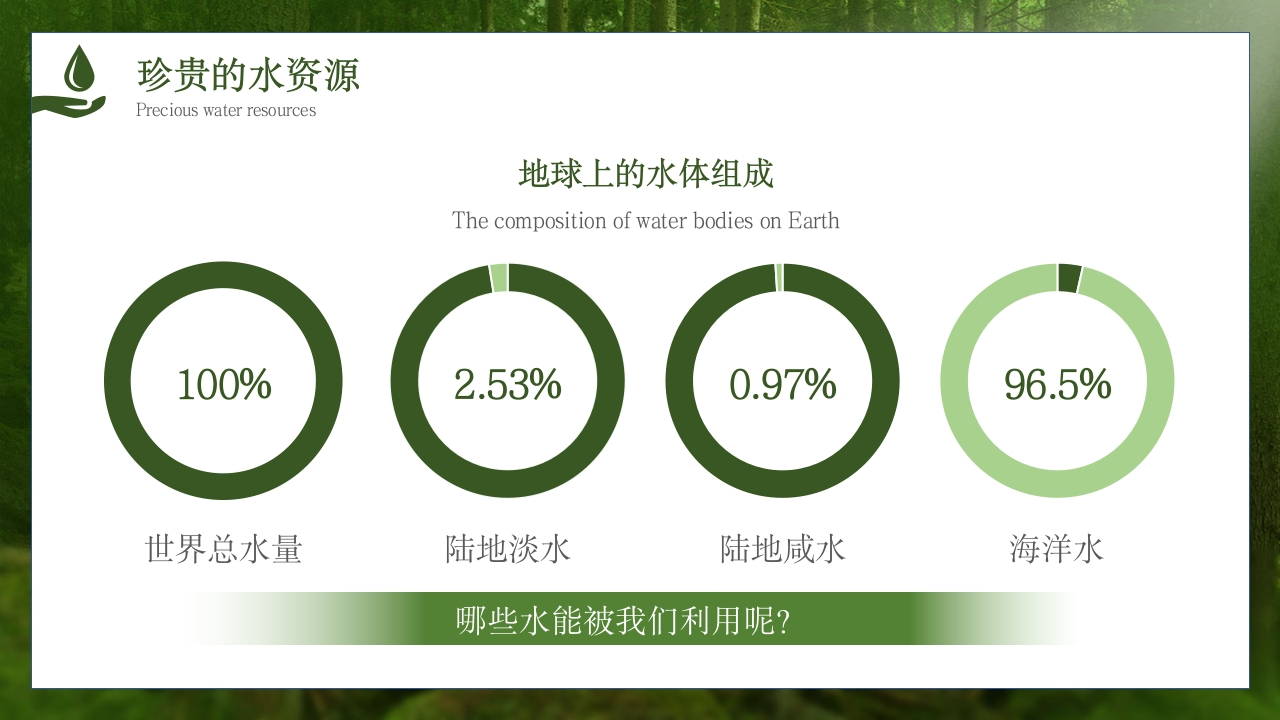 珍贵的水资源
Precious water resources

地球上的水体组成
The composition of water bodies on Earth

100%
世界总水量

2.53%
陆地淡水

0.97%
陆地咸水

96.5%
海洋水

哪些水能被我们利用呢?